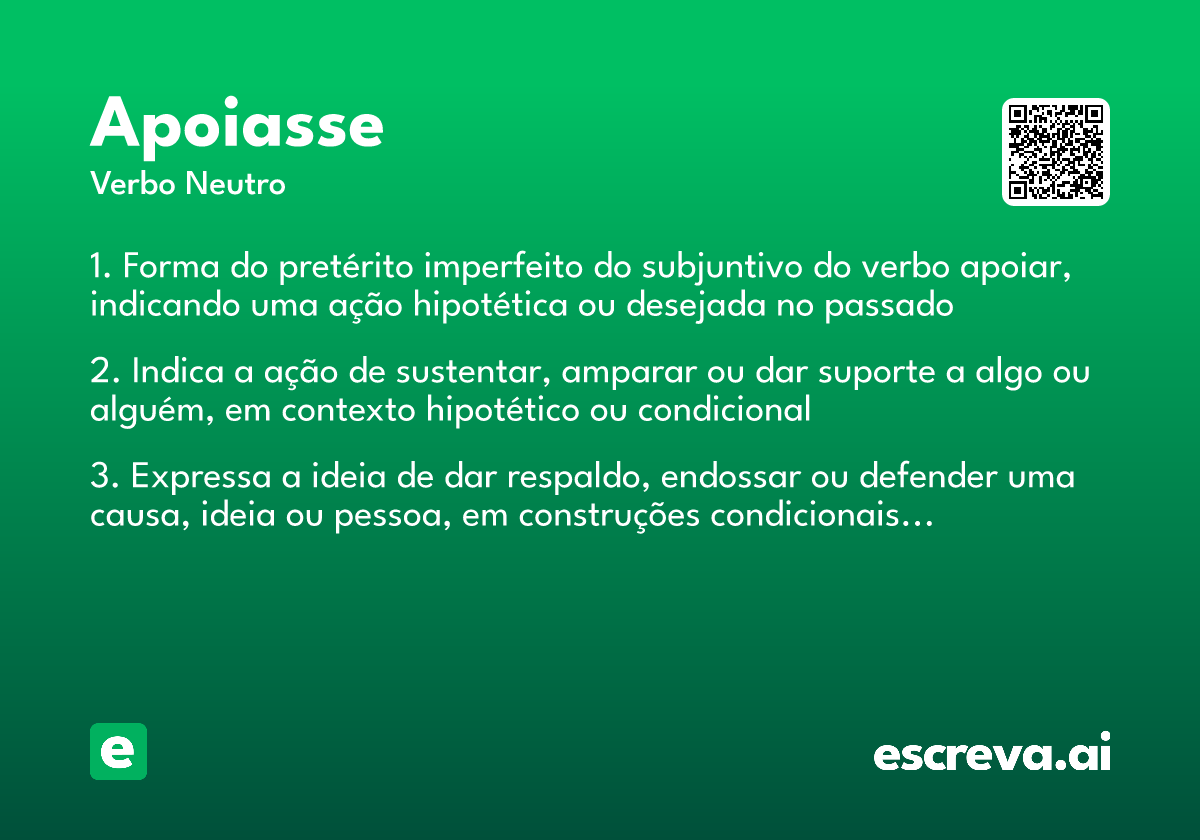 Apoiasse
Verbo Neutro

1. Forma do pretérito imperfeito do subjuntivo do verbo apoiar, indicando uma ação hipotética ou desejada no passado

2. Indica a ação de sustentar, amparar ou dar suporte a algo ou alguém, em contexto hipotético ou condicional

3. Expressa a ideia de dar respaldo, endossar ou defender uma causa, ideia ou pessoa, em construções condicionais...

e

escreva.ai